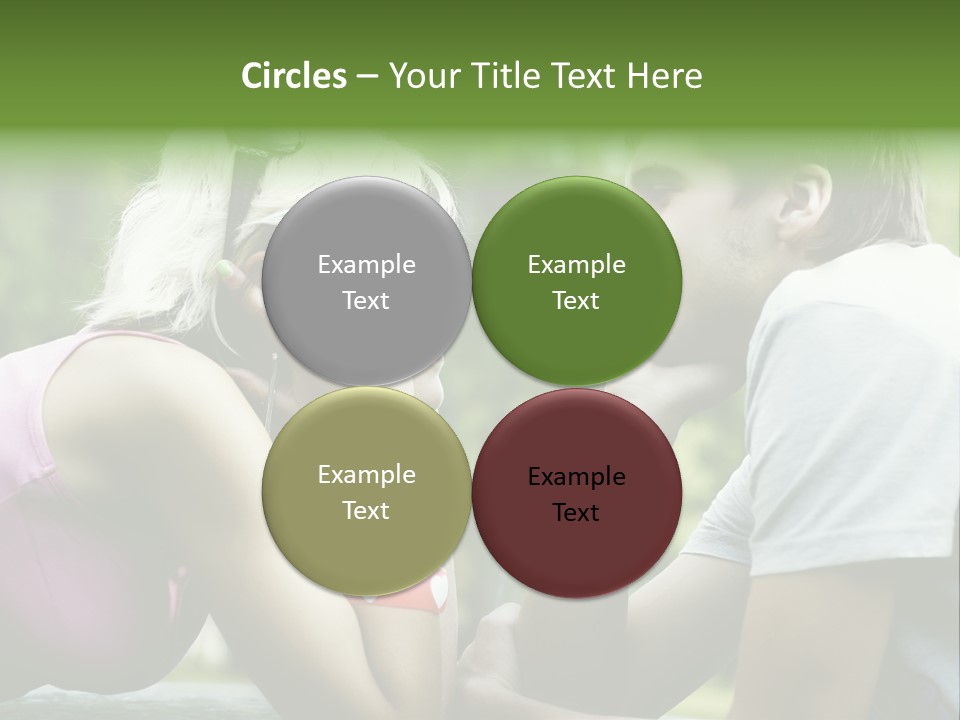 Circles – Your Title Text Here

Example Text

Example Text

Example Text

Example Text